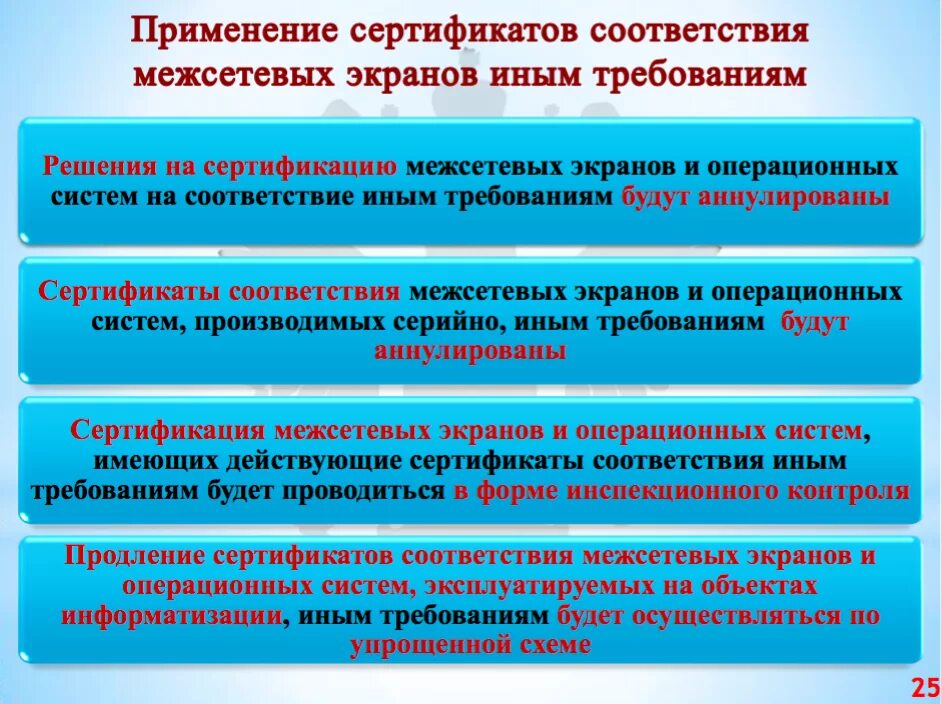 Применение сертификатов соответствия межсетевых экранов иным требованиям

Решения на сертификацию межсетевых экранов и операционных систем на соответствие иным требованиям будут аннулированы

Сертификаты соответствия межсетевых экранов и операционных систем, производимых серийно, иным требованиям будут аннулированы

Сертификация межсетевых экранов и операционных систем, имеющих действующие сертификаты соответствия иным требованиям будет проводиться в форме инспекционного контроля

Продление сертификатов соответствия межсетевых экранов и операционных систем, эксплуатируемых на объектах информатизации, иным требованиям будет осуществляться по упрощенной схеме

25